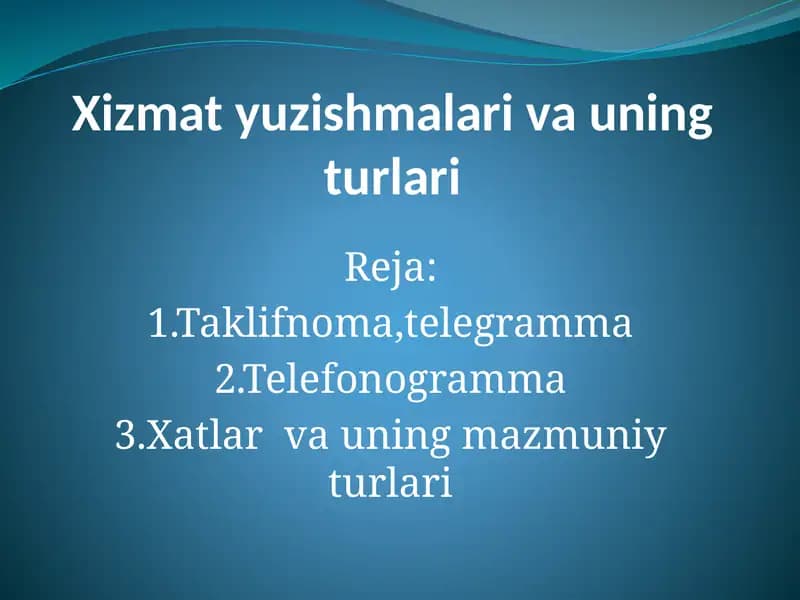 Xizmat yuzishmalari va uning turlari

Reja:
1.Taklifnoma,telegramma
2.Telefonogramma
3.Xatlar  va uning mazmuniy turlari